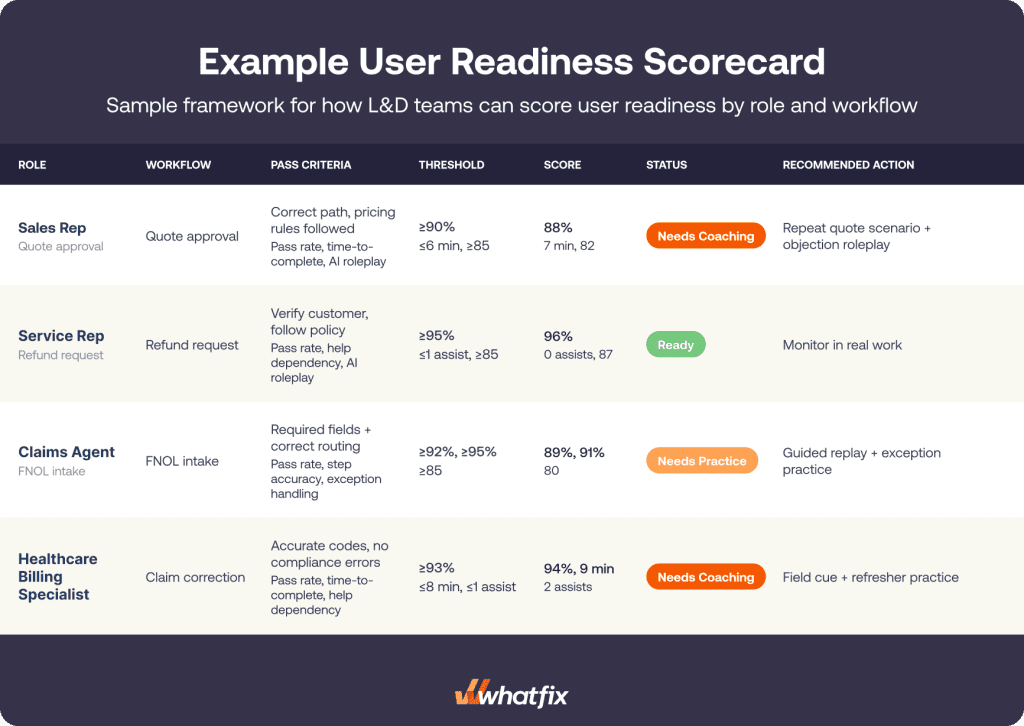 Example User Readiness Scorecard

Sample framework for how L&D teams can score user readiness by role and workflow

| ROLE | WORKFLOW | PASS CRITERIA | THRESHOLD | SCORE | STATUS | RECOMMENDED ACTION |
|---|---|---|---|---|---|---|
| Sales Rep Quote approval | Quote approval | Correct path, pricing rules followed Pass rate, time-to-complete, AI roleplay | ≥90% ≤6 min, ≥85 | 88% 7 min, 82 | Needs Coaching | Repeat quote scenario + objection roleplay |
| Service Rep Refund request | Refund request | Verify customer, follow policy Pass rate, help dependency, AI roleplay | ≥95% ≤1 assist, ≥85 | 96% 0 assists, 87 | Ready | Monitor in real work |
| Claims Agent FNOL intake | FNOL intake | Required fields + correct routing Pass rate, step accuracy, exception handling | ≥92%, ≥95% ≥85 | 89%, 91% 80 | Needs Practice | Guided replay + exception practice |
| Healthcare Billing Specialist | Claim correction | Accurate codes, no compliance errors Pass rate, time-to-complete, help dependency | ≥93% ≤8 min, ≤1 assist | 94%, 9 min 2 assists | Needs Coaching | Field cue + refresher practice |

whatfix